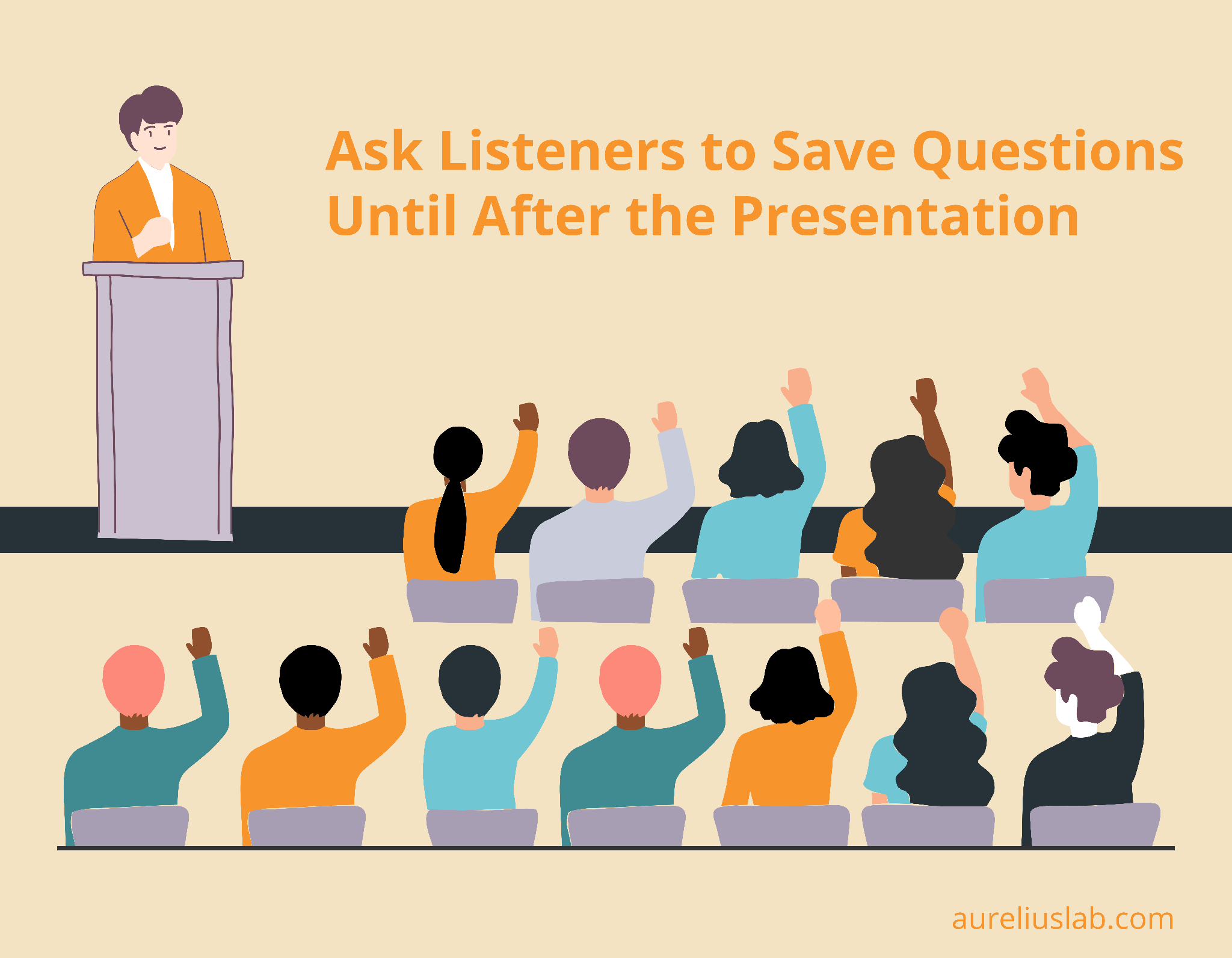 Ask Listeners to Save Questions Until After the Presentation

aureliuslab.com